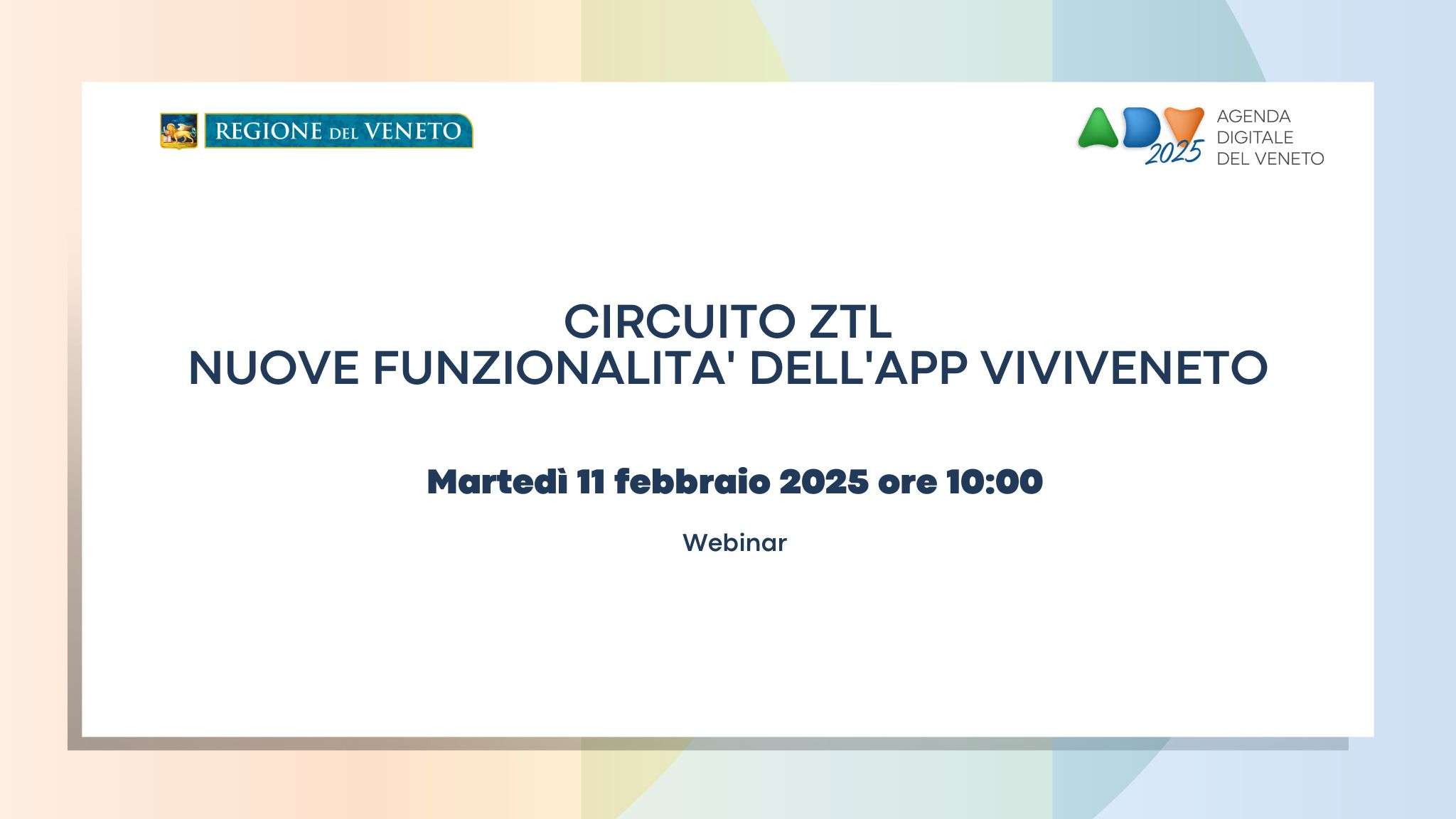 REGIONE DEL VENETO

ADV 2025 AGENDA DIGITALE DEL VENETO

CIRCUITO ZTL
NUOVE FUNZIONALITA' DELL'APP VIVIVENETO

Martedì 11 febbraio 2025 ore 10:00

Webinar